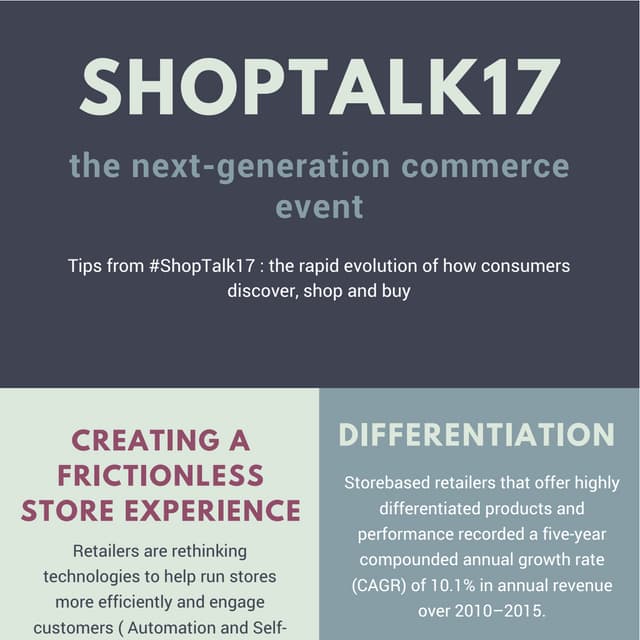 SHOPTALK17

the next-generation commerce event

Tips from #ShopTalk17 : the rapid evolution of how consumers discover, shop and buy

CREATING A FRICTIONLESS STORE EXPERIENCE

Retailers are rethinking technologies to help run stores more efficiently and engage customers ( Automation and Self-

DIFFERENTIATION

Storebased retailers that offer highly differentiated products and performance recorded a five-year compounded annual growth rate (CAGR) of 10.1% in annual revenue over 2010–2015.